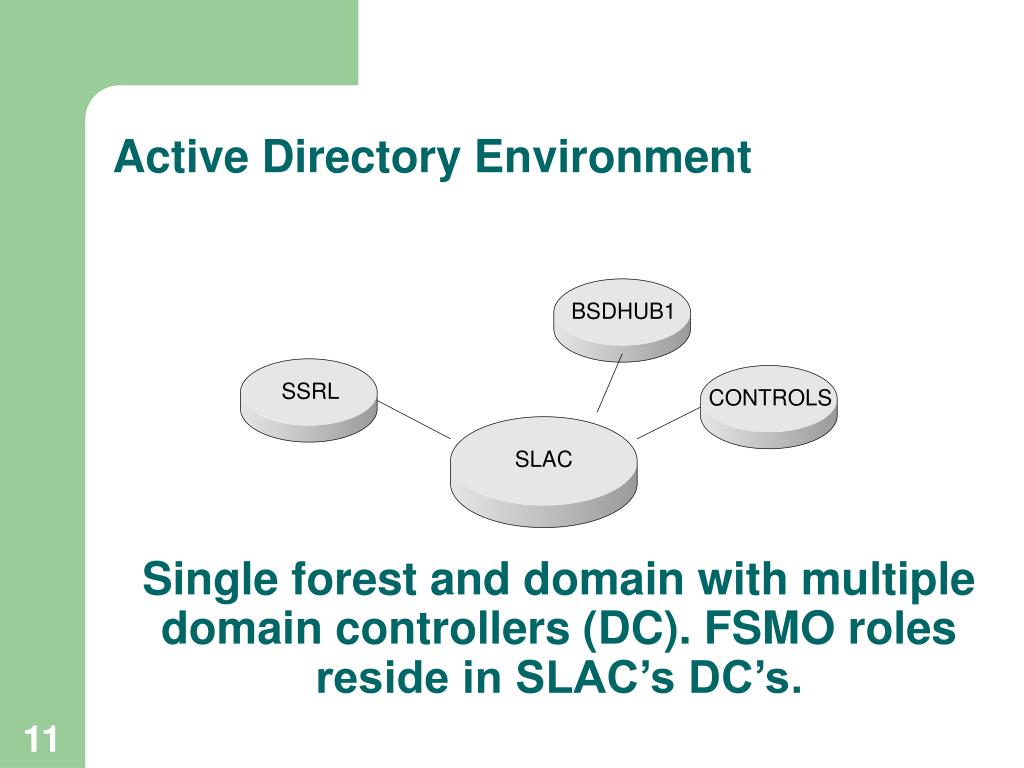 Active Directory Environment

BSDHUB1

SSRL

CONTROLS

SLAC

Single forest and domain with multiple domain controllers (DC). FSMO roles reside in SLAC’s DC’s.

11